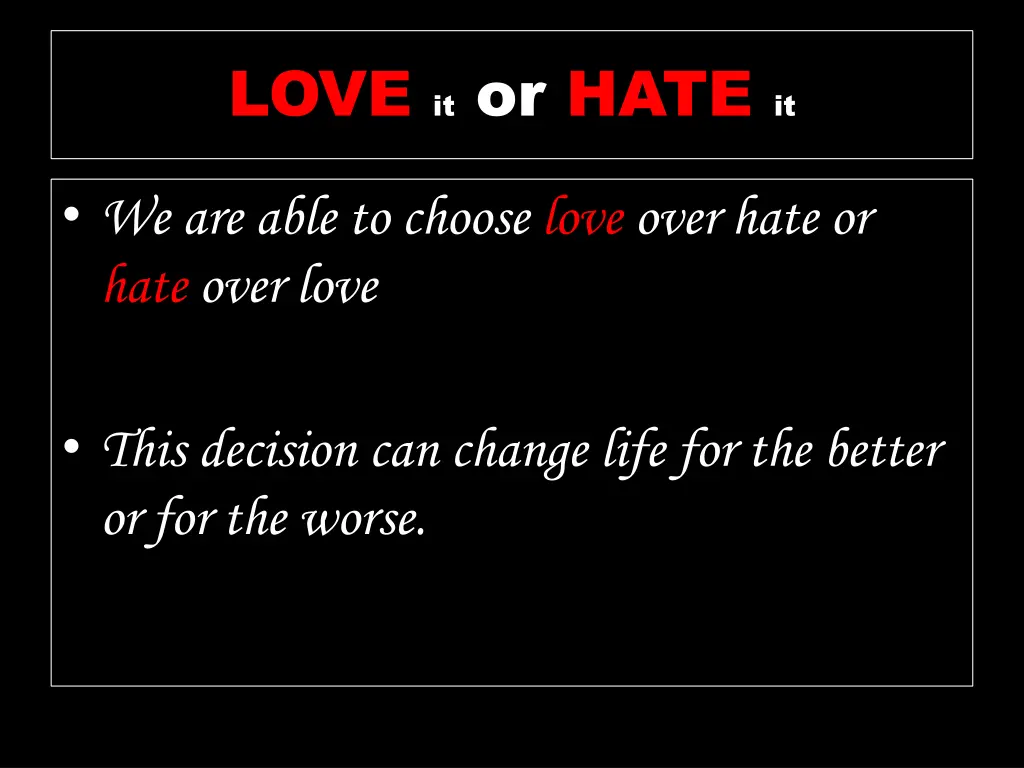 LOVE it or HATE it

• We are able to choose love over hate or hate over love

• This decision can change life for the better or for the worse.